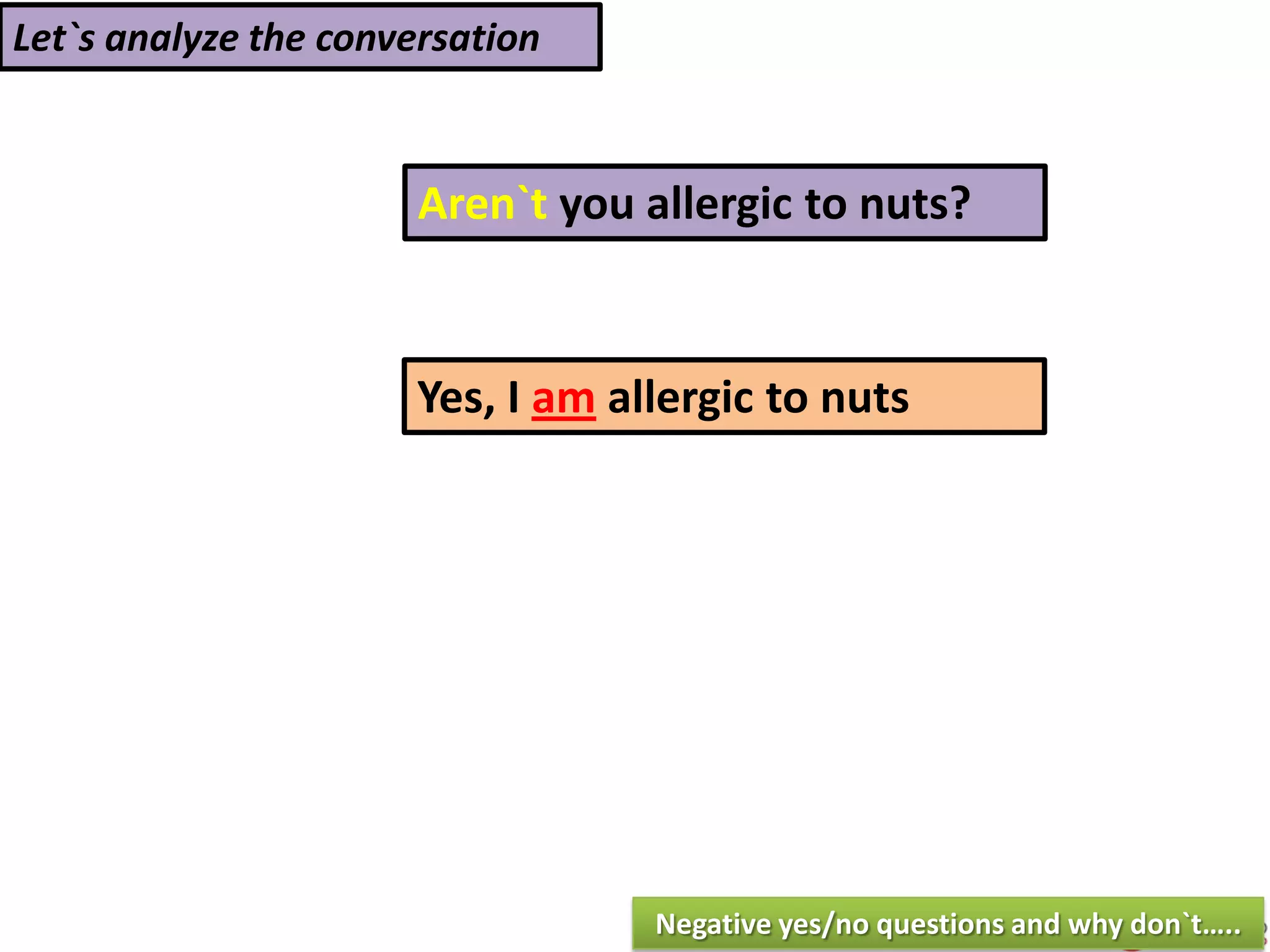 Let`s analyze the conversation

Aren`t you allergic to nuts?

Yes, I am allergic to nuts

Negative yes/no questions and why don`t.....